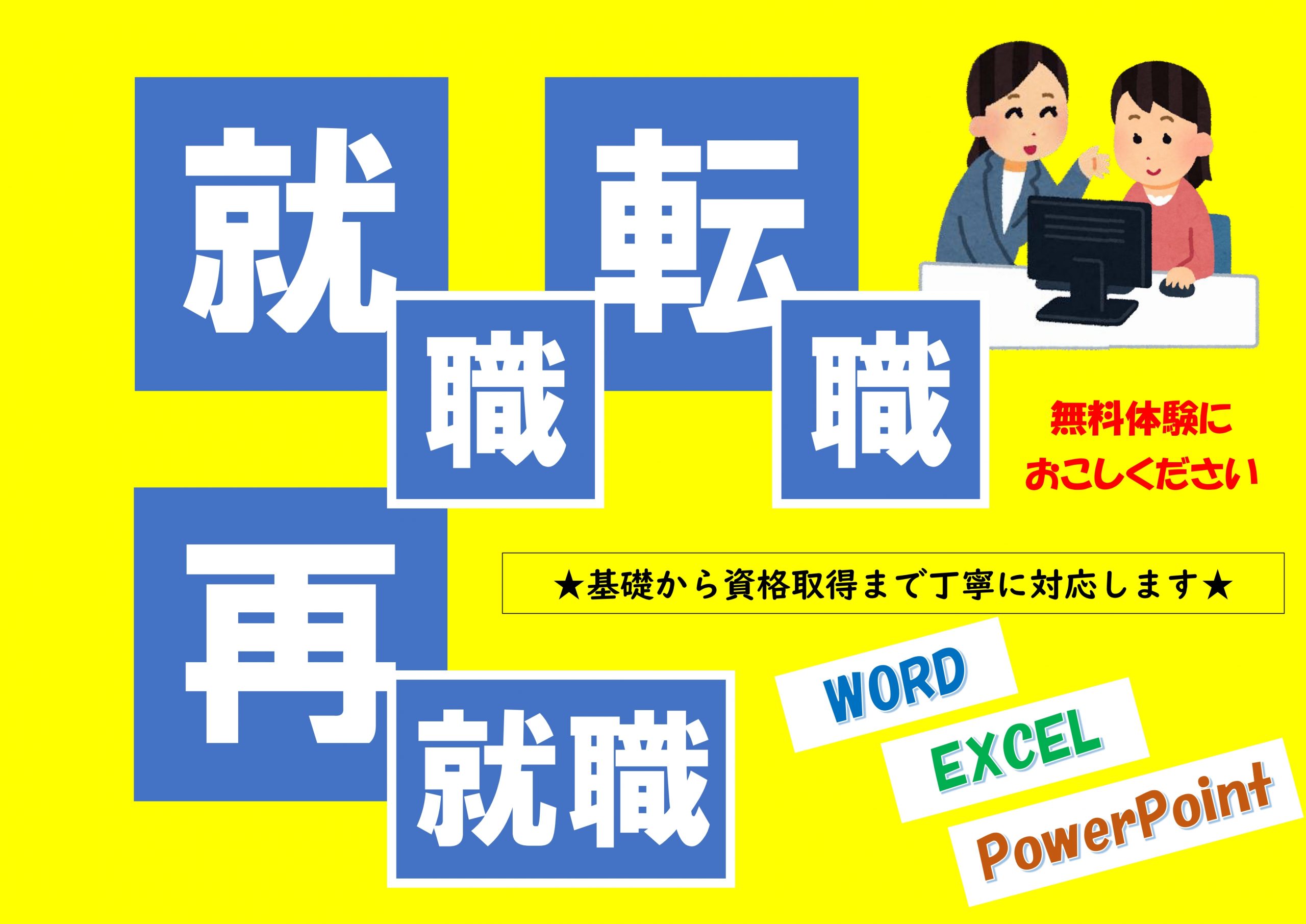 就職

転職

無料体験に
おこしください

再就職

★基礎から資格取得まで丁寧に対応します★

WORD

EXCEL

PowerPoint